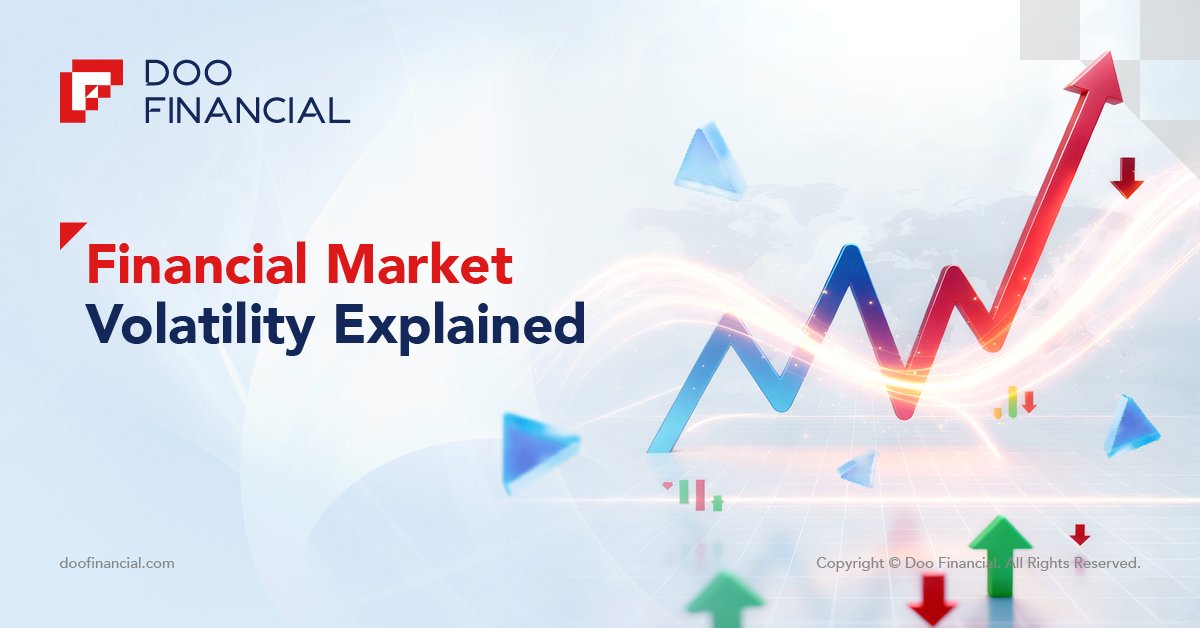 DOO FINANCIAL

Financial Market Volatility Explained

doofinancial.com

Copyright © Doo Financial. All Rights Reserved.